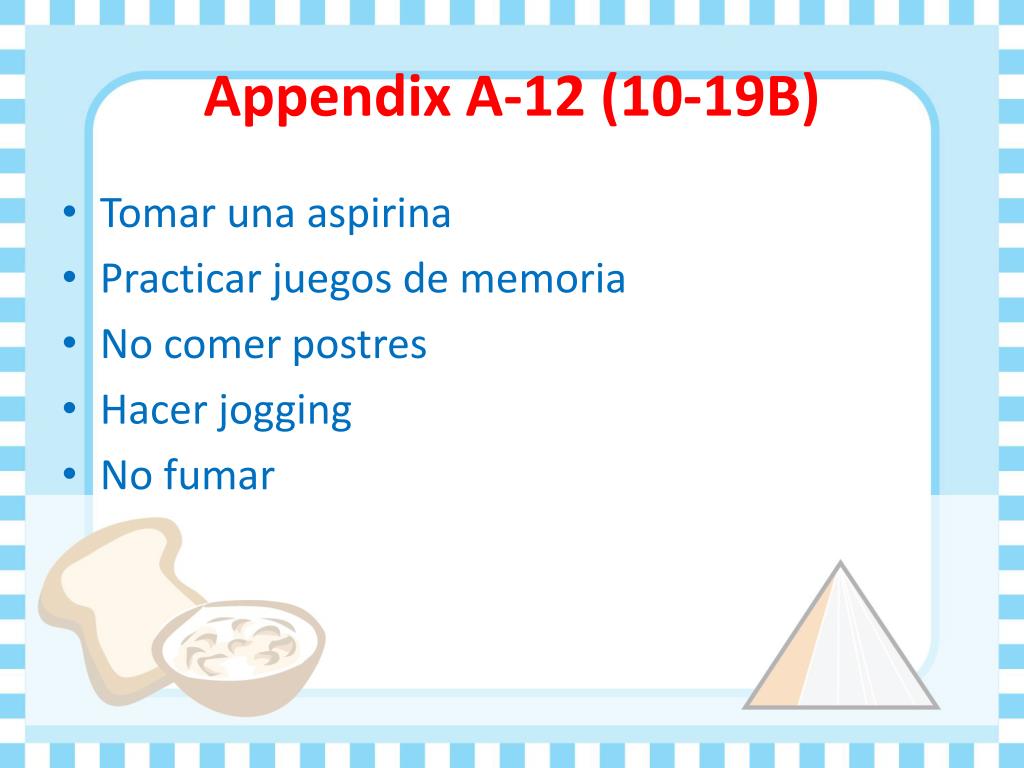 Appendix A-12 (10-19B)

• Tomar una aspirina
• Practicar juegos de memoria
• No comer postres
• Hacer jogging
• No fumar